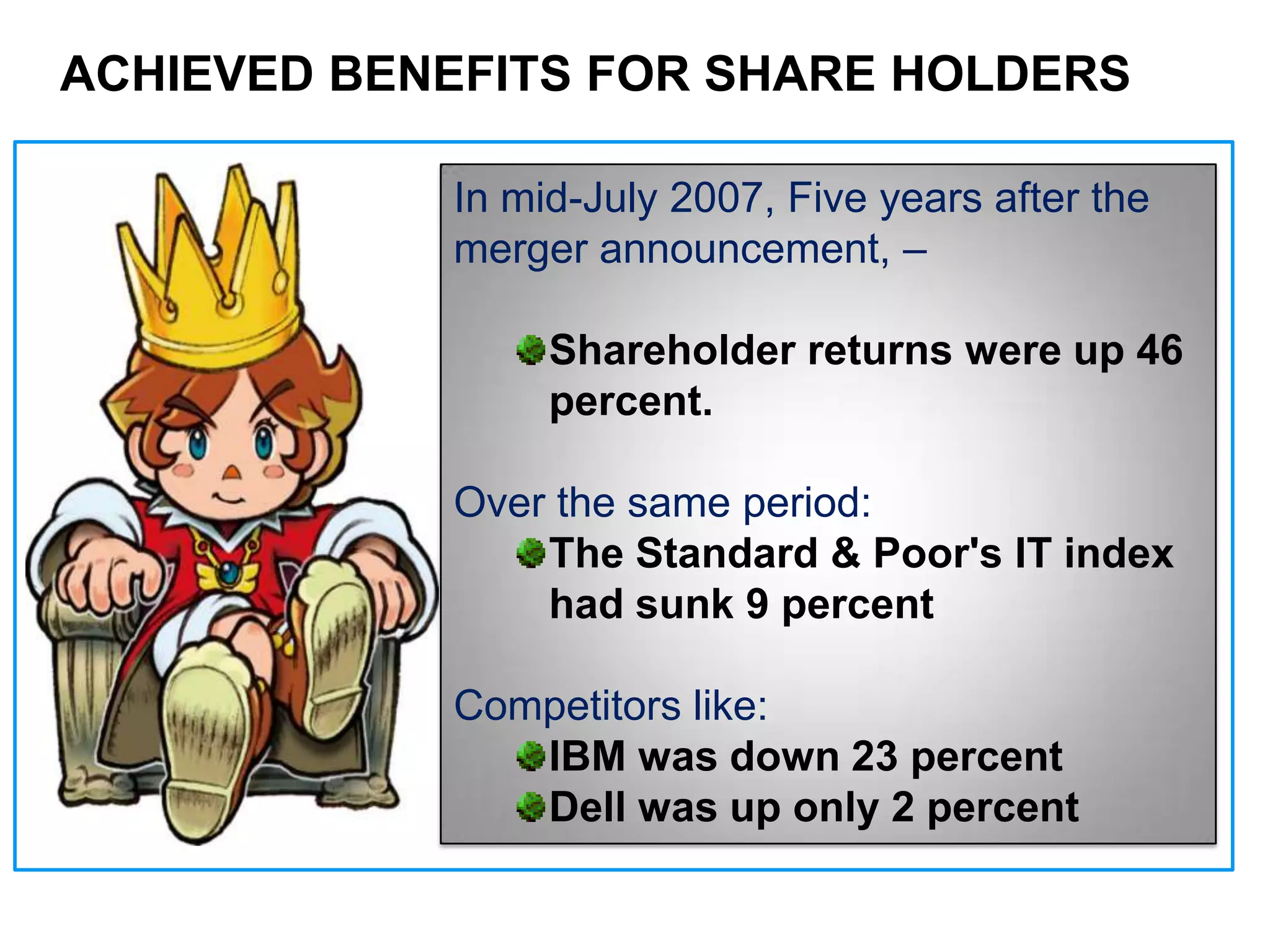 ACHIEVED BENEFITS FOR SHARE HOLDERS

In mid-July 2007, Five years after the merger announcement, –

Shareholder returns were up 46 percent.

Over the same period:
The Standard & Poor's IT index had sunk 9 percent

Competitors like:
IBM was down 23 percent
Dell was up only 2 percent